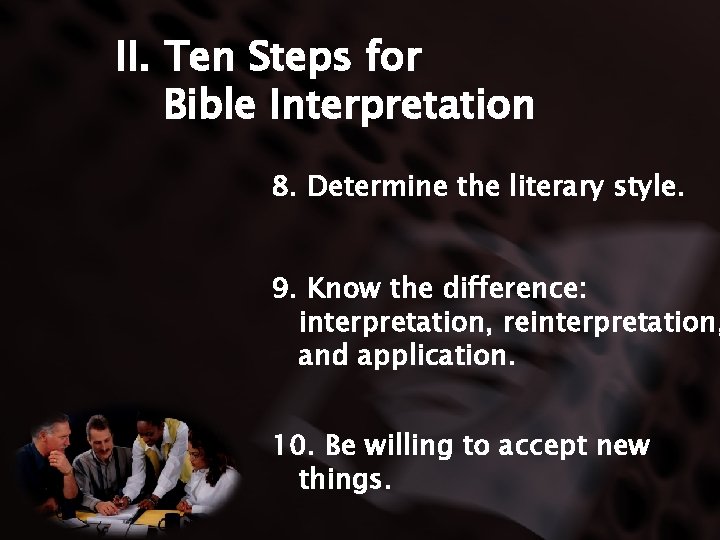 II. Ten Steps for Bible Interpretation

8. Determine the literary style.

9. Know the difference: interpretation, reinterpretation, and application.

10. Be willing to accept new things.